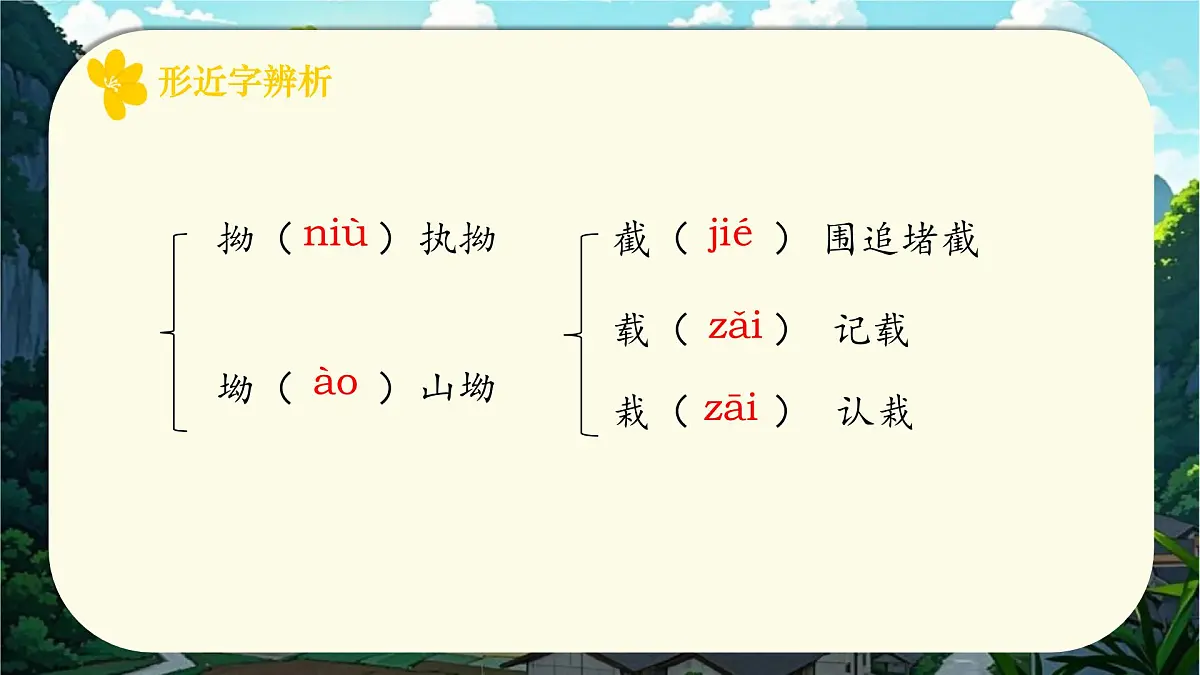 形近字辨析

拗（niù）执拗

坳（ào）山坳

截（jié）围追堵截

载（zǎi）记载

栽（zāi）认栽